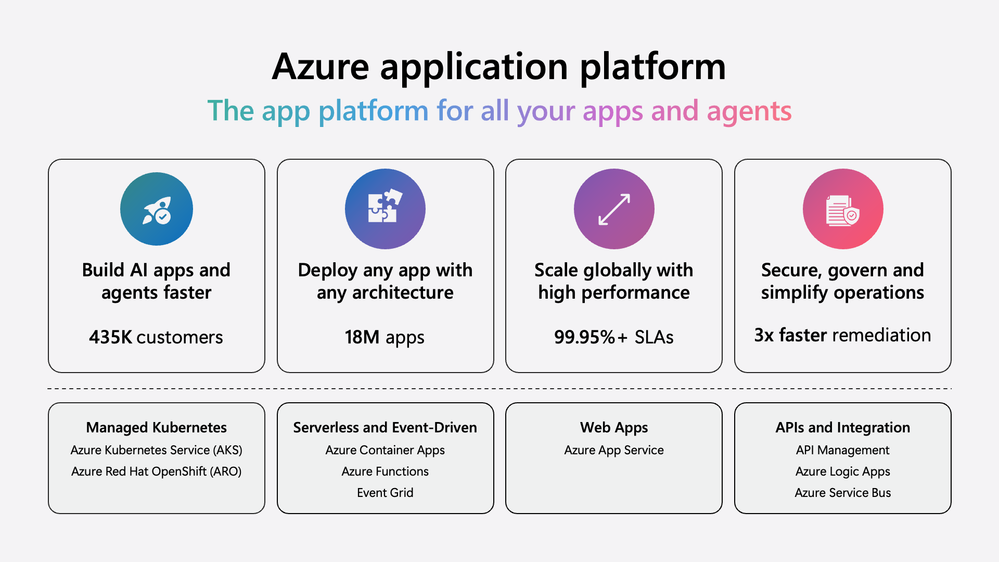 Azure application platform

The app platform for all your apps and agents

Build AI apps and agents faster

435K customers

Deploy any app with any architecture

18M apps

Scale globally with high performance

99.95%+ SLAs

Secure, govern and simplify operations

3x faster remediation

Managed Kubernetes
Azure Kubernetes Service (AKS)
Azure Red Hat OpenShift (ARO)

Serverless and Event-Driven
Azure Container Apps
Azure Functions
Event Grid

Web Apps
Azure App Service

APIs and Integration
API Management
Azure Logic Apps
Azure Service Bus